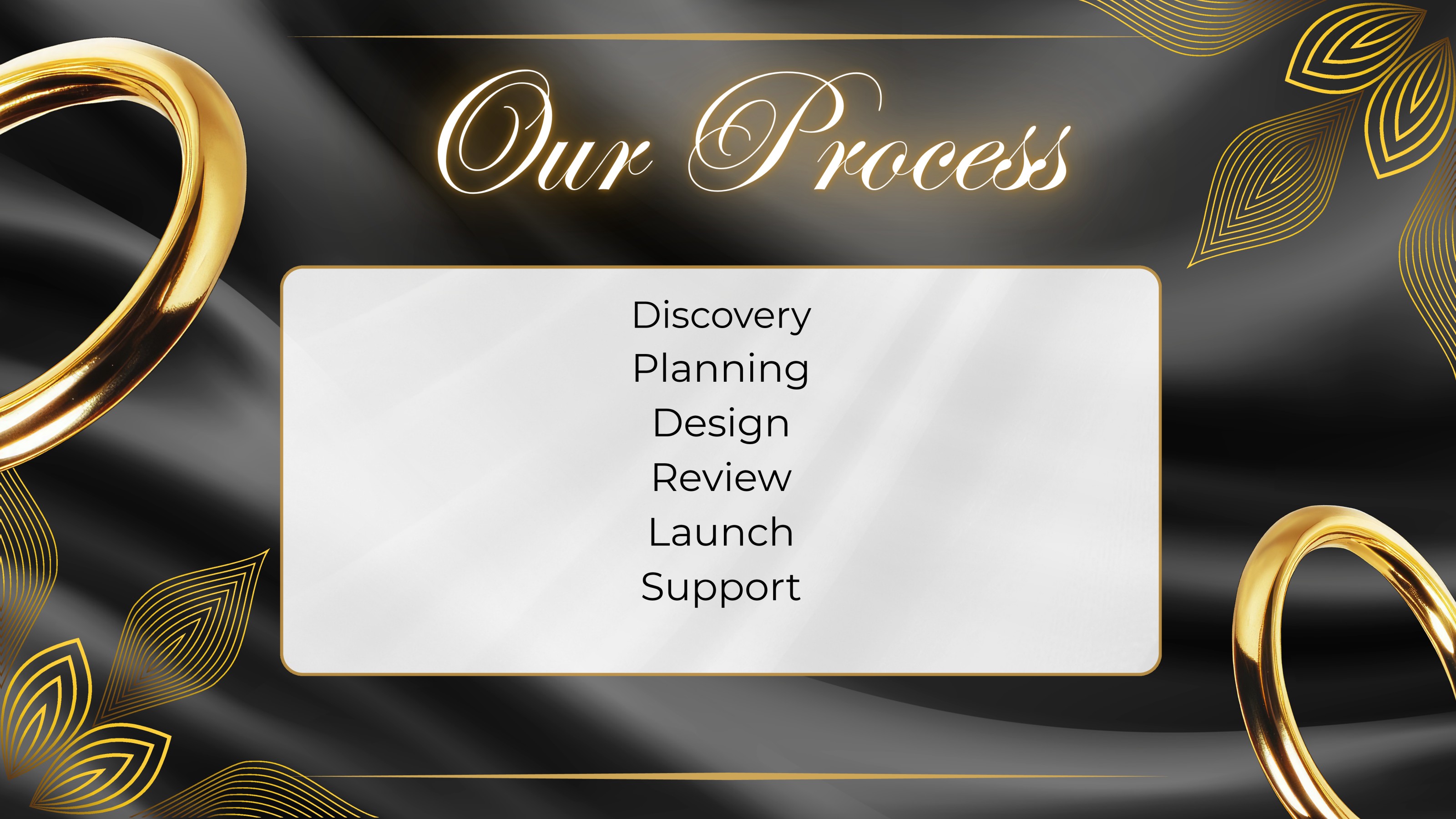 Our Process

Discovery
Planning
Design
Review
Launch
Support